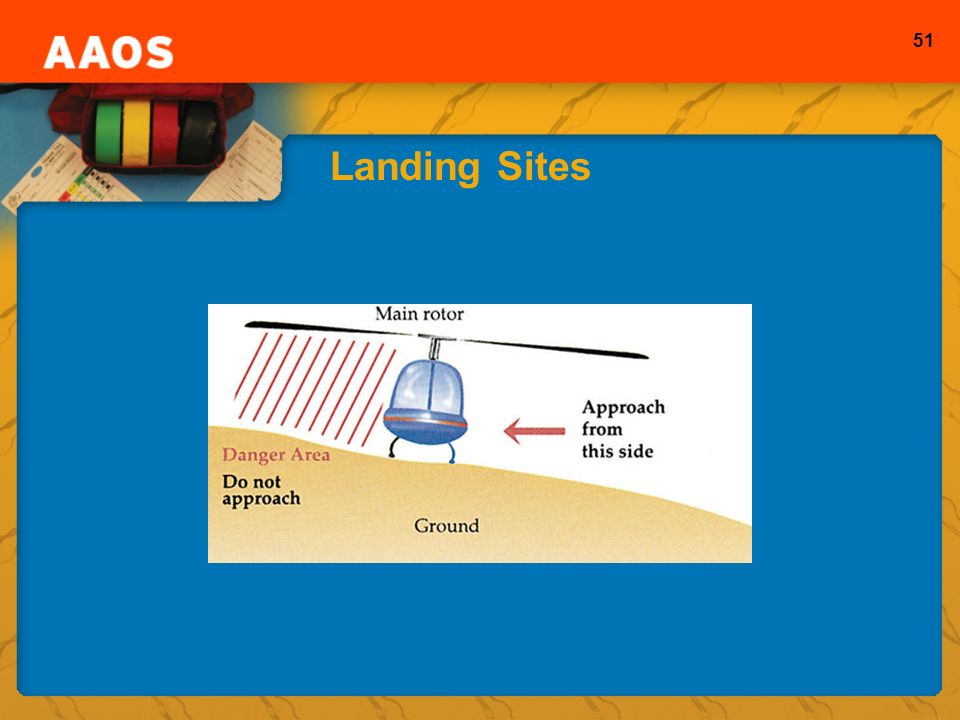 AAOS

51

Landing Sites

Main rotor

Approach from this side

Danger Area

Do not approach

Ground